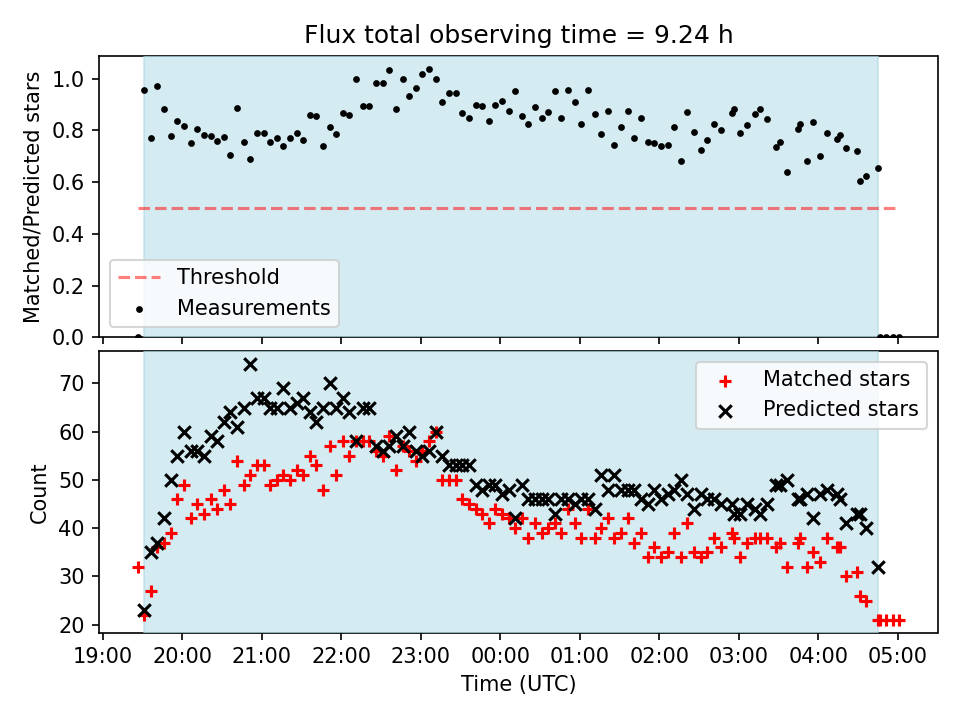 Flux total observing time = 9.24 h

Matched/Predicted stars

1.0
0.8
0.6
0.4
0.2
0.0

Threshold
Measurements

Count

70
60
50
40
30
20

Matched stars
Predicted stars

19:00 20:00 21:00 22:00 23:00 00:00 01:00 02:00 03:00 04:00 05:00

Time (UTC)